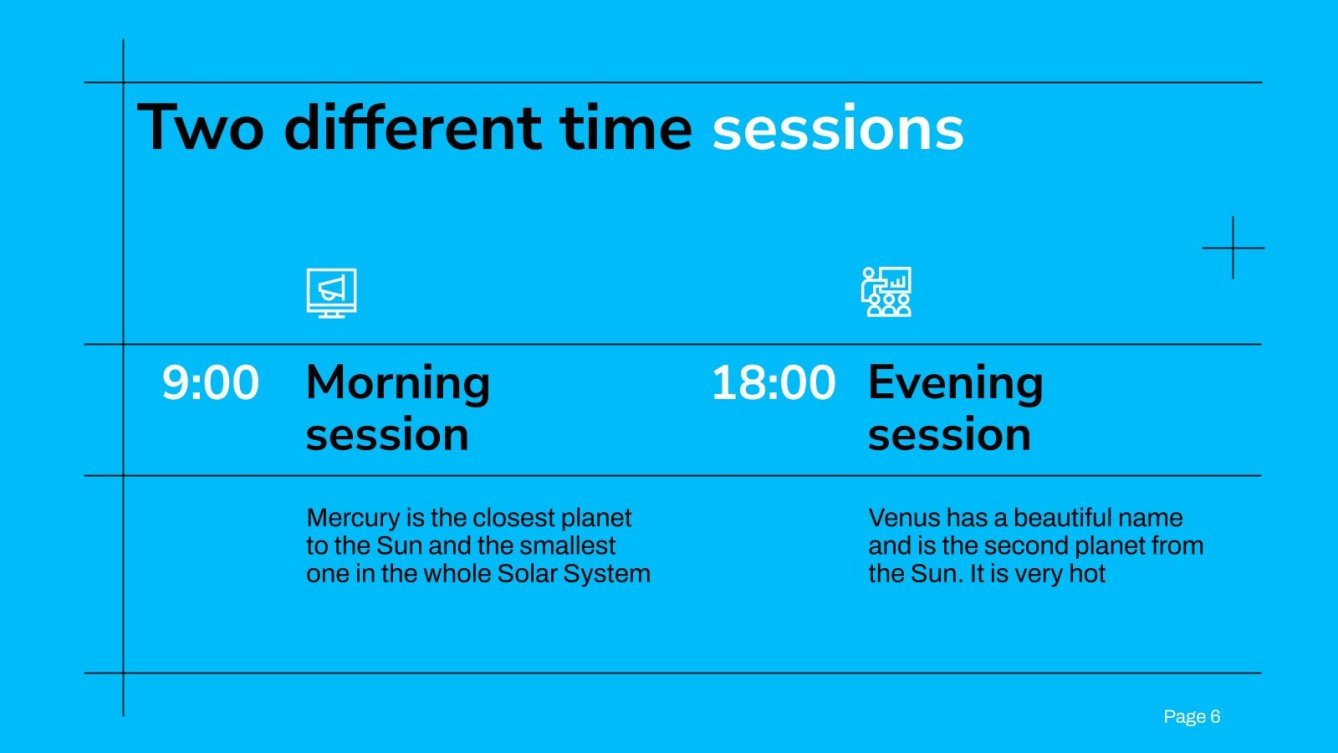 Two different time sessions

9:00 Morning session

Mercury is the closest planet to the Sun and the smallest one in the whole Solar System

18:00 Evening session

Venus has a beautiful name and is the second planet from the Sun. It is very hot

Page 6